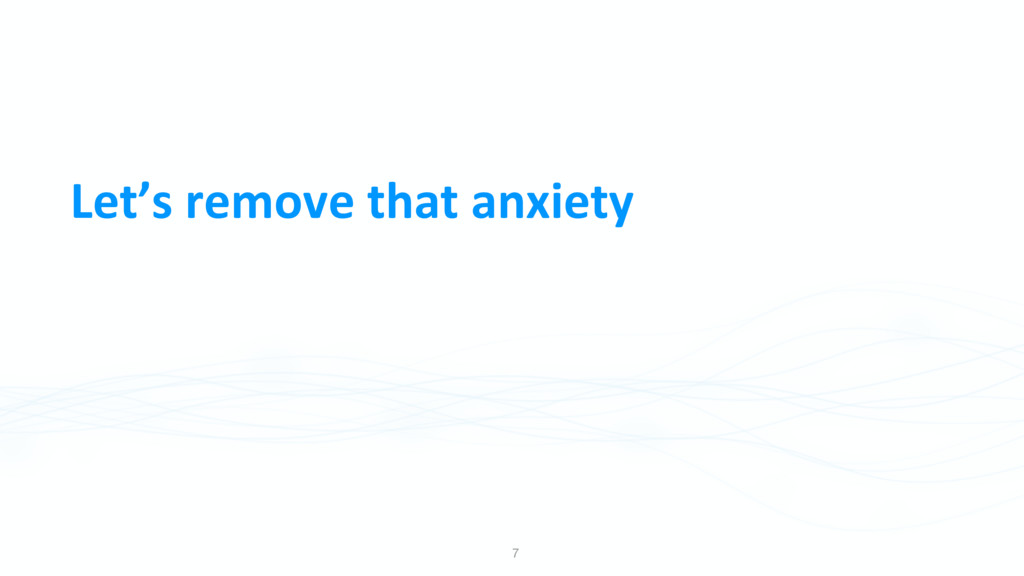 Let’s remove that anxiety

7